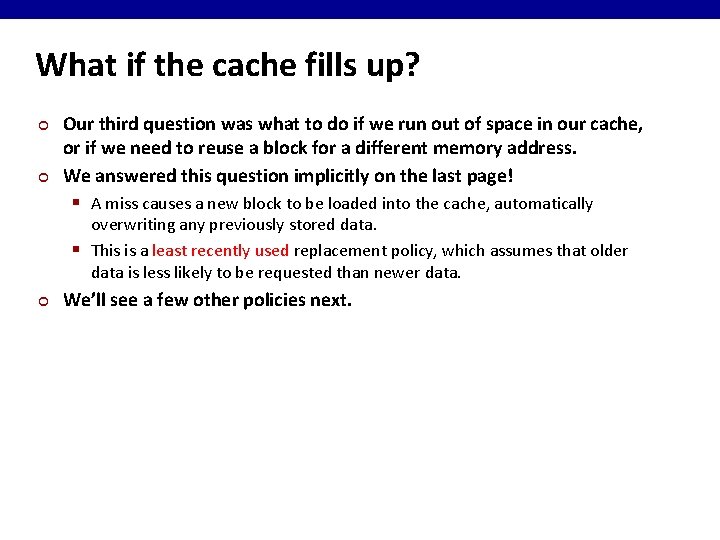 What if the cache fills up?

Our third question was what to do if we run out of space in our cache, or if we need to reuse a block for a different memory address.

We answered this question implicitly on the last page!

A miss causes a new block to be loaded into the cache, automatically overwriting any previously stored data.

This is a least recently used replacement policy, which assumes that older data is less likely to be requested than newer data.

We'll see a few other policies next.